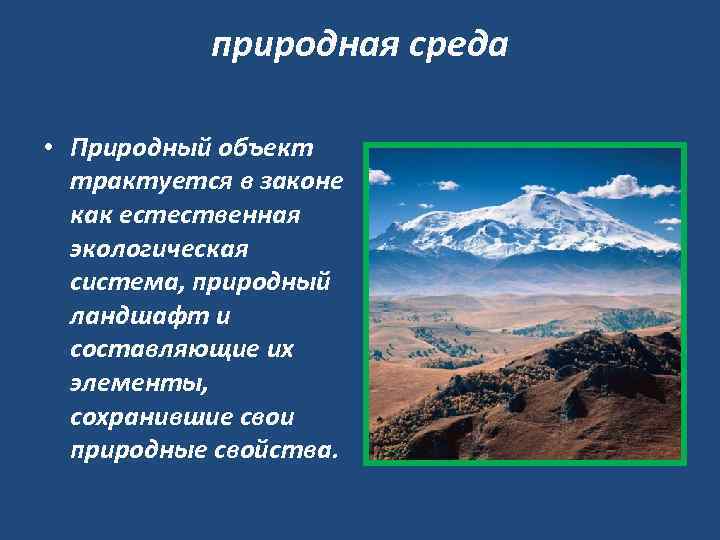 природная среда

• Природный объект трактуется в законе как естественная экологическая система, природный ландшафт и составляющие их элементы, сохранившие свои природные свойства.